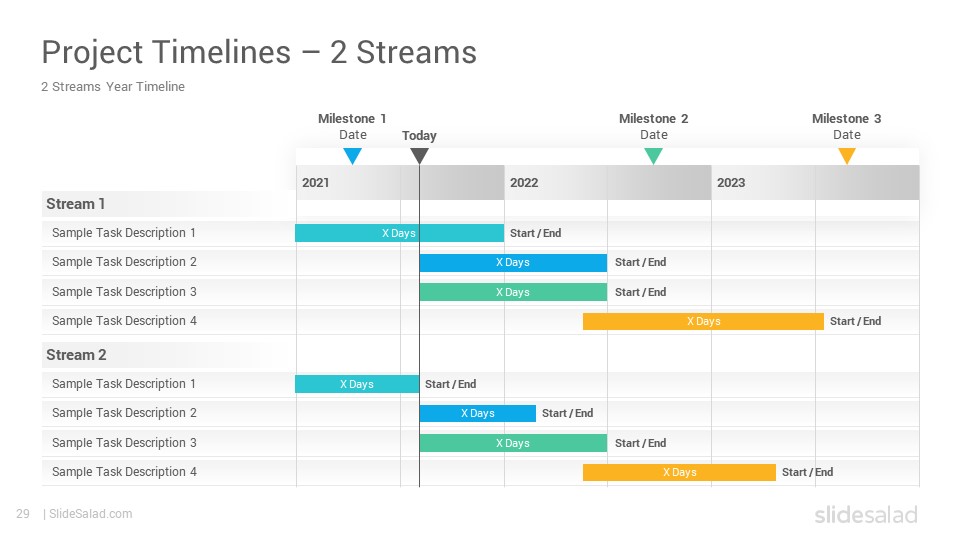 Project Timelines – 2 Streams
2 Streams Year Timeline

Milestone 1
Date

Today

Milestone 2
Date

Milestone 3
Date

2021
2022
2023

Stream 1
Sample Task Description 1 X Days Start / End
Sample Task Description 2 X Days Start / End
Sample Task Description 3 X Days Start / End
Sample Task Description 4 X Days Start / End

Stream 2
Sample Task Description 1 X Days Start / End
Sample Task Description 2 X Days Start / End
Sample Task Description 3 X Days Start / End
Sample Task Description 4 X Days Start / End

29 | SlideSalad.com
slidesalad